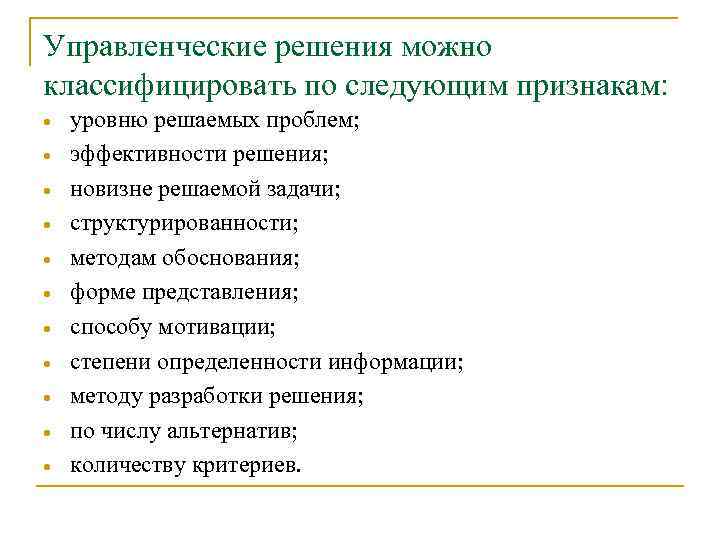 Управленческие решения можно классифицировать по следующим признакам:

- уровню решаемых проблем;
- эффективности решения;
- новизне решаемой задачи;
- структурированности;
- методам обоснования;
- форме представления;
- способу мотивации;
- степени определенности информации;
- методу разработки решения;
- по числу альтернатив;
- количеству критериев.